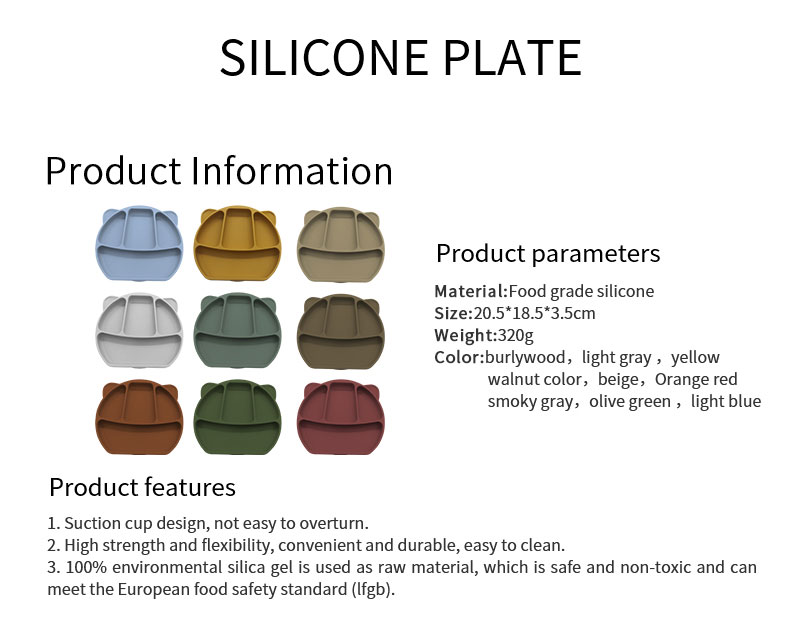 SILICONE PLATE

Product Information

Product parameters

Material:Food grade silicone
Size:20.5*18.5*3.5cm
Weight:320g
Color:burlywood，light gray，yellow
walnut color，beige，Orange red
smoky gray，olive green，light blue

Product features

1. Suction cup design, not easy to overturn.
2. High strength and flexibility, convenient and durable, easy to clean.
3. 100% environmental silica gel is used as raw material, which is safe and non-toxic and can meet the European food safety standard (lfgb).